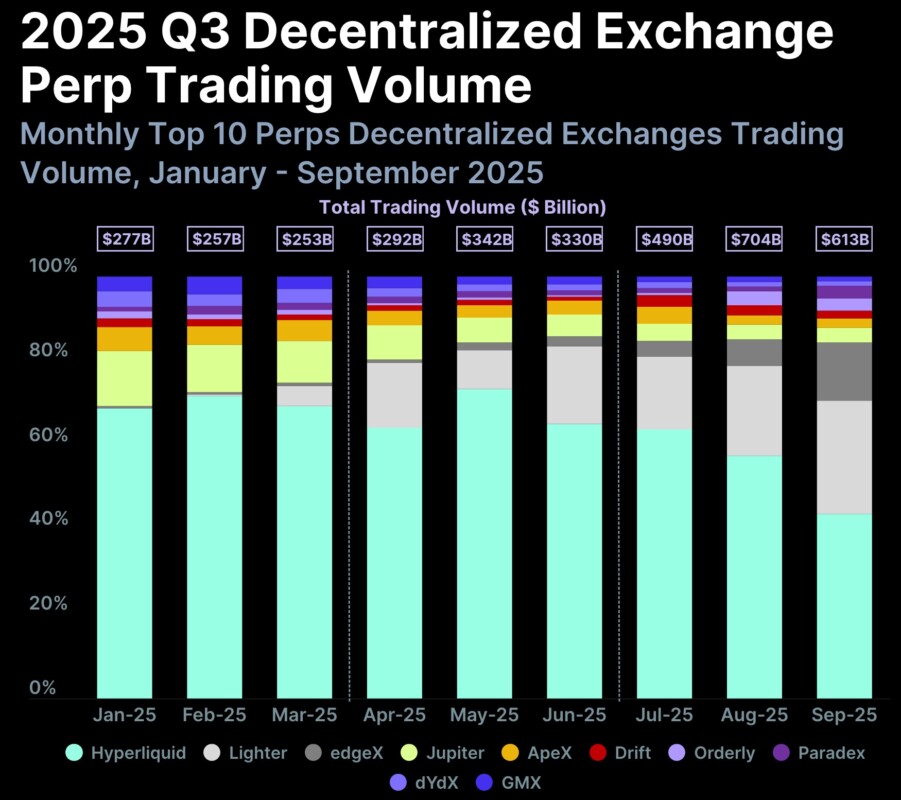 2025 Q3 Decentralized Exchange Perp Trading Volume

Monthly Top 10 Perps Decentralized Exchanges Trading Volume, January - September 2025

Total Trading Volume ($ Billion)

$277B $257B $253B $292B $342B $330B $490B $704B $613B

100%
80%
60%
40%
20%
0%

Jan-25 Feb-25 Mar-25 Apr-25 May-25 Jun-25 Jul-25 Aug-25 Sep-25

Hyperliquid Lighter edgeX Jupiter ApeX Drift Orderly Paradex dYdX GMX